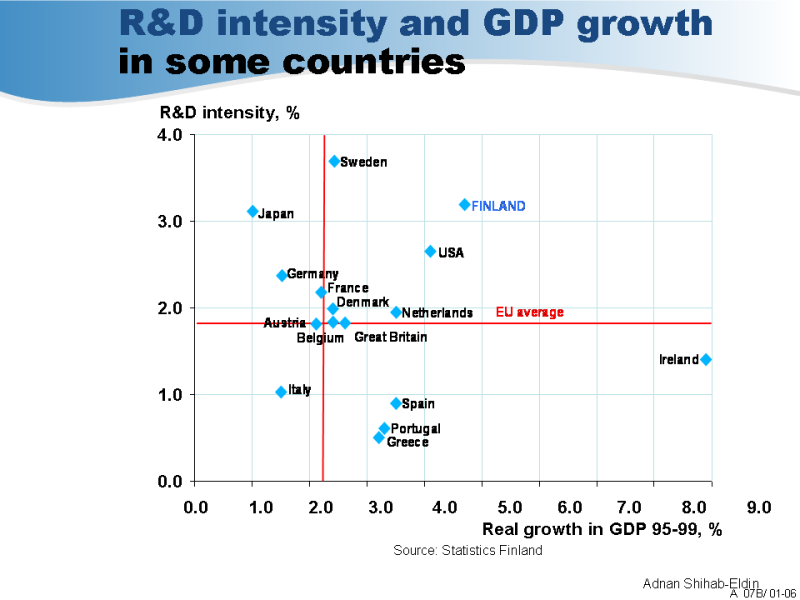 R&D intensity and GDP growth in some countries

R&D intensity, %

4.0
3.0
2.0
1.0
0.0

Sweden
Japan
FINLAND
USA
Germany
France
Denmark
Netherlands
EU average
Austria
Belgium
Great Britain
Ireland
Italy
Spain
Portugal
Greece

0.0 1.0 2.0 3.0 4.0 5.0 6.0 7.0 8.0 9.0

Real growth in GDP 95-99, %

Source: Statistics Finland

Adnan Shihab-Eldin
A 07B/ 01-06